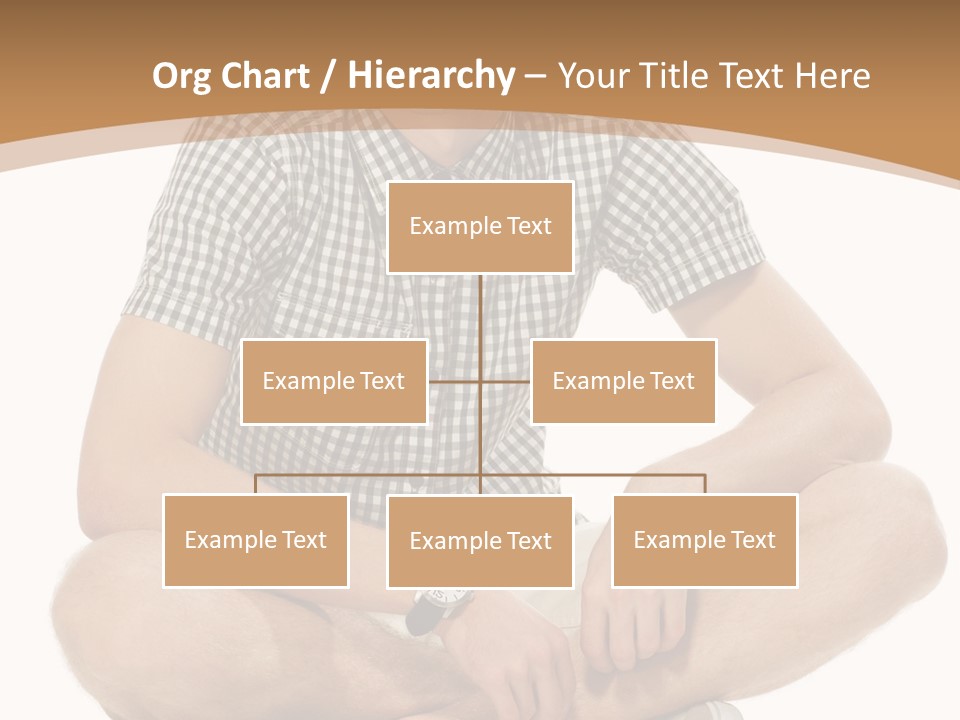 Org Chart / Hierarchy – Your Title Text Here

Example Text

Example Text

Example Text

Example Text

Example Text

Example Text